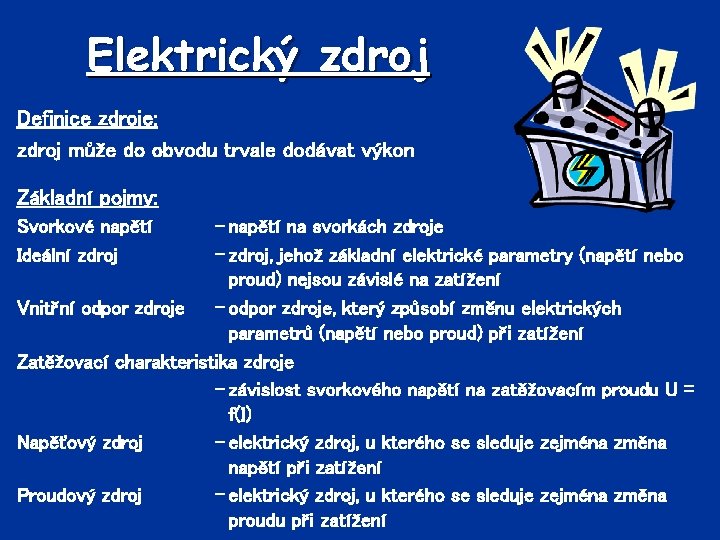 Elektrický zdroj

Definice zdroje:

zdroj může do obvodu trvale dodávat výkon

Základní pojmy:

Svorkové napětí – napětí na svorkách zdroje

Ideální zdroj – zdroj, jehož základní elektrické parametry (napětí nebo proud) nejsou závislé na zatížení

Vnitřní odpor zdroje – odpor zdroje, který způsobí změnu elektrických parametrů (napětí nebo proud) při zatížení

Zatěžovací charakteristika zdroje – závislost svorkového napětí na zatěžovacím proudu U = f(I)

Napěťový zdroj – elektrický zdroj, u kterého se sleduje zejména změna napětí při zatížení

Proudový zdroj – elektrický zdroj, u kterého se sleduje zejména změna proudu při zatížení